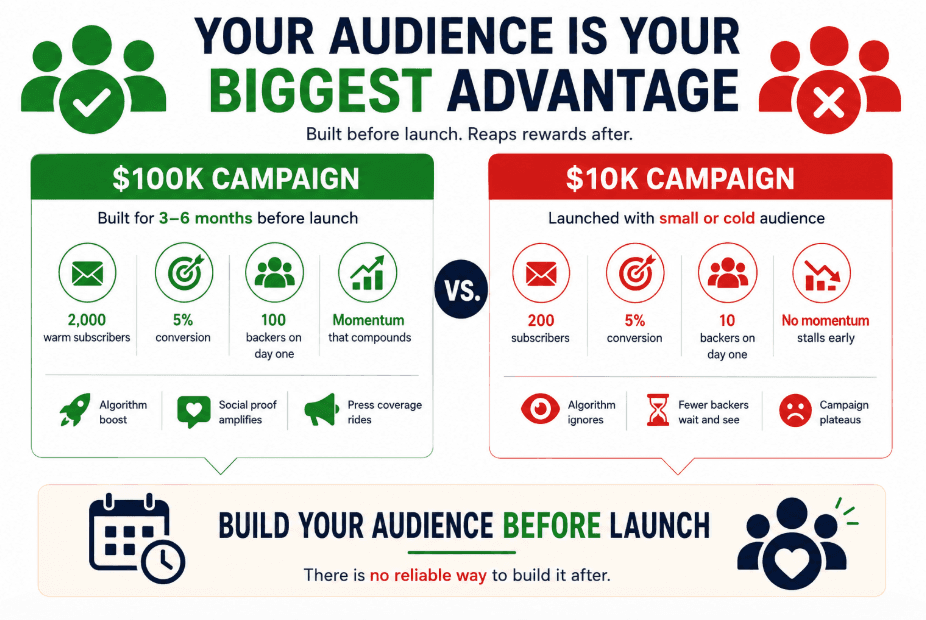 YOUR AUDIENCE IS YOUR BIGGEST ADVANTAGE

Built before launch. Reaps rewards after.

$100K CAMPAIGN

Built for 3–6 months before launch

2,000 warm subscribers

5% conversion

100 backers on day one

Momentum that compounds

Algorithm boost

Social proof amplifies

Press coverage rides

VS.

$10K CAMPAIGN

Launched with small or cold audience

200 subscribers

5% conversion

10 backers on day one

No momentum stalls early

Algorithm ignores

Fewer backers wait and see

Campaign plateaus

BUILD YOUR AUDIENCE BEFORE LAUNCH

There is no reliable way to build it after.